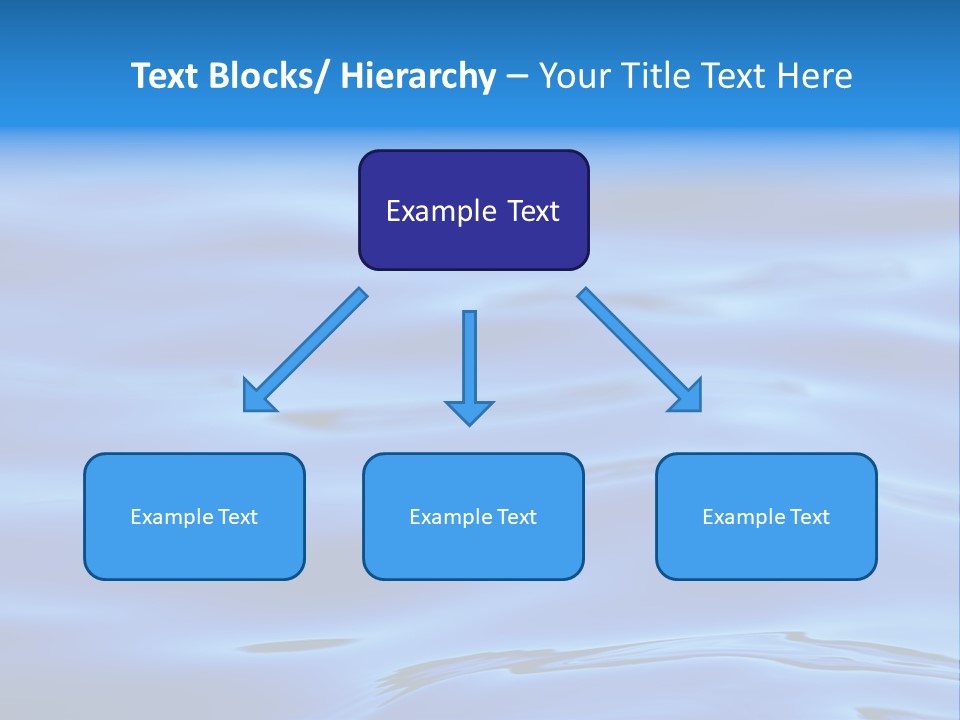 Text Blocks/ Hierarchy – Your Title Text Here

Example Text

Example Text

Example Text

Example Text